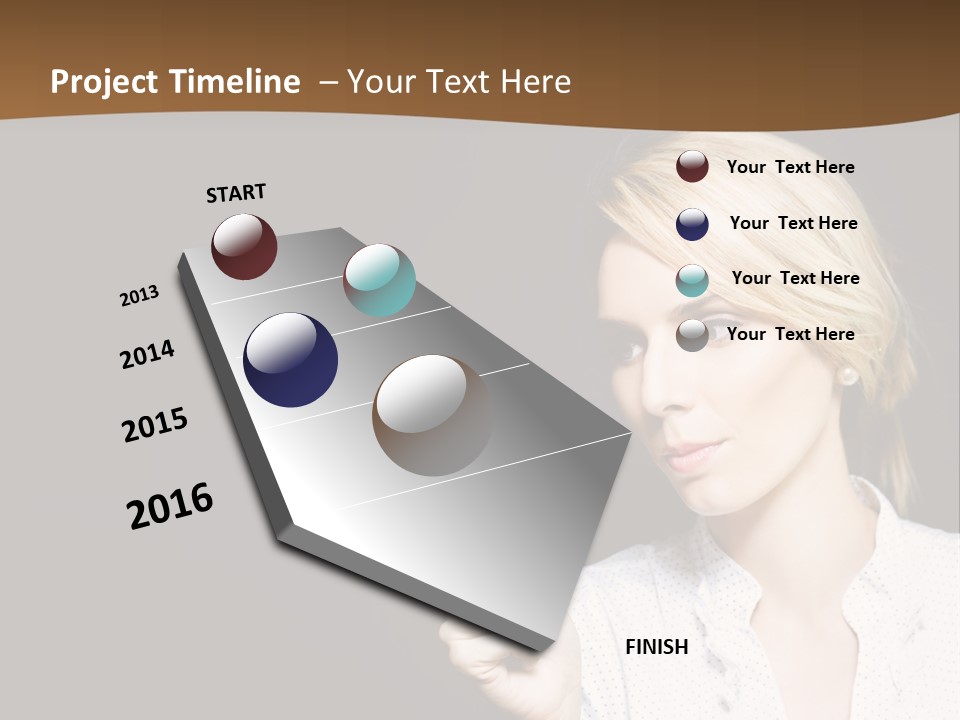 Project Timeline – Your Text Here

START

2013

2014

2015

2016

Your Text Here

Your Text Here

Your Text Here

Your Text Here

FINISH